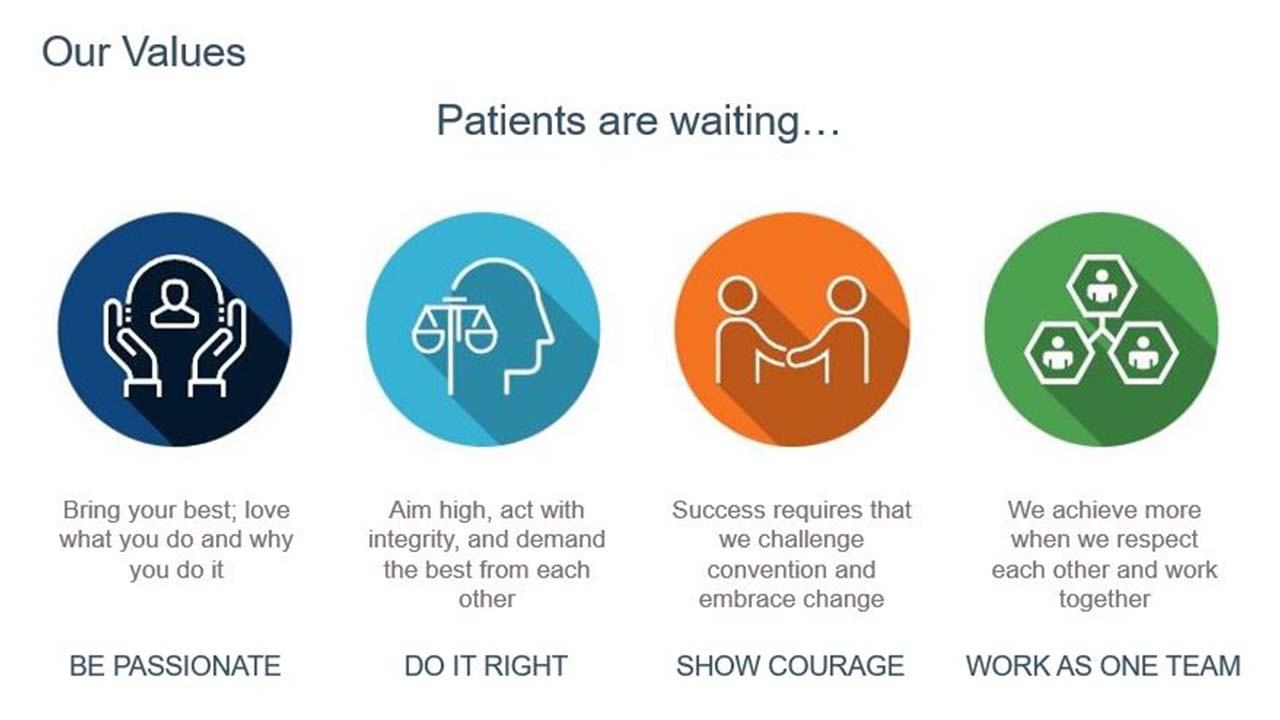 Our Values

Patients are waiting…

Bring your best; love what you do and why you do it

BE PASSIONATE

Aim high, act with integrity, and demand the best from each other

DO IT RIGHT

Success requires that we challenge convention and embrace change

SHOW COURAGE

We achieve more when we respect each other and work together

WORK AS ONE TEAM